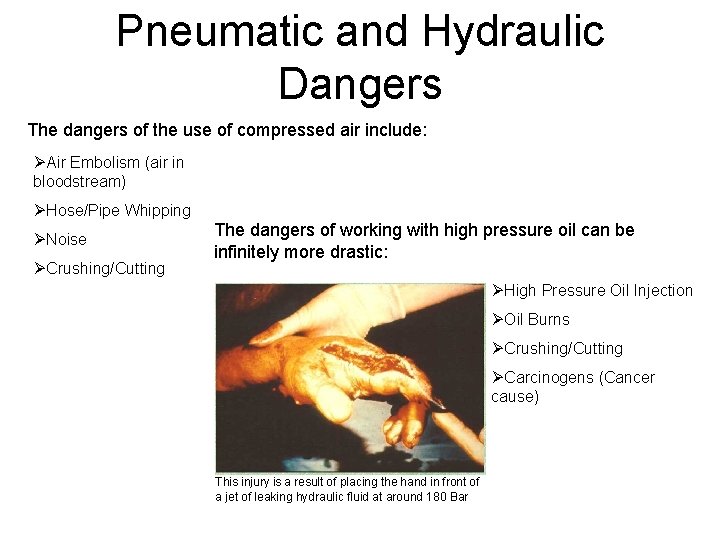 Pneumatic and Hydraulic Dangers

The dangers of the use of compressed air include:

➢Air Embolism (air in bloodstream)

➢Hose/Pipe Whipping

➢Noise

➢Crushing/Cutting

The dangers of working with high pressure oil can be infinitely more drastic:

➢High Pressure Oil Injection

➢Oil Burns

➢Crushing/Cutting

➢Carcinogens (Cancer cause)

This injury is a result of placing the hand in front of a jet of leaking hydraulic fluid at around 180 Bar